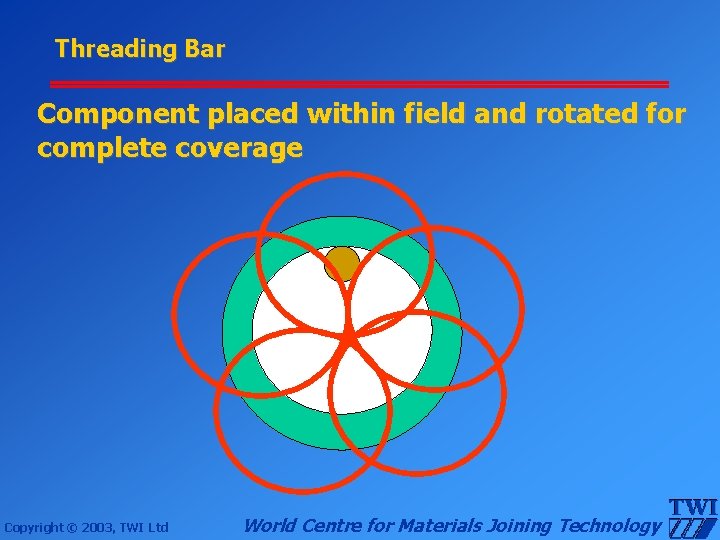 Threading Bar

Component placed within field and rotated for complete coverage

Copyright © 2003, TWI Ltd

World Centre for Materials Joining Technology

TWI